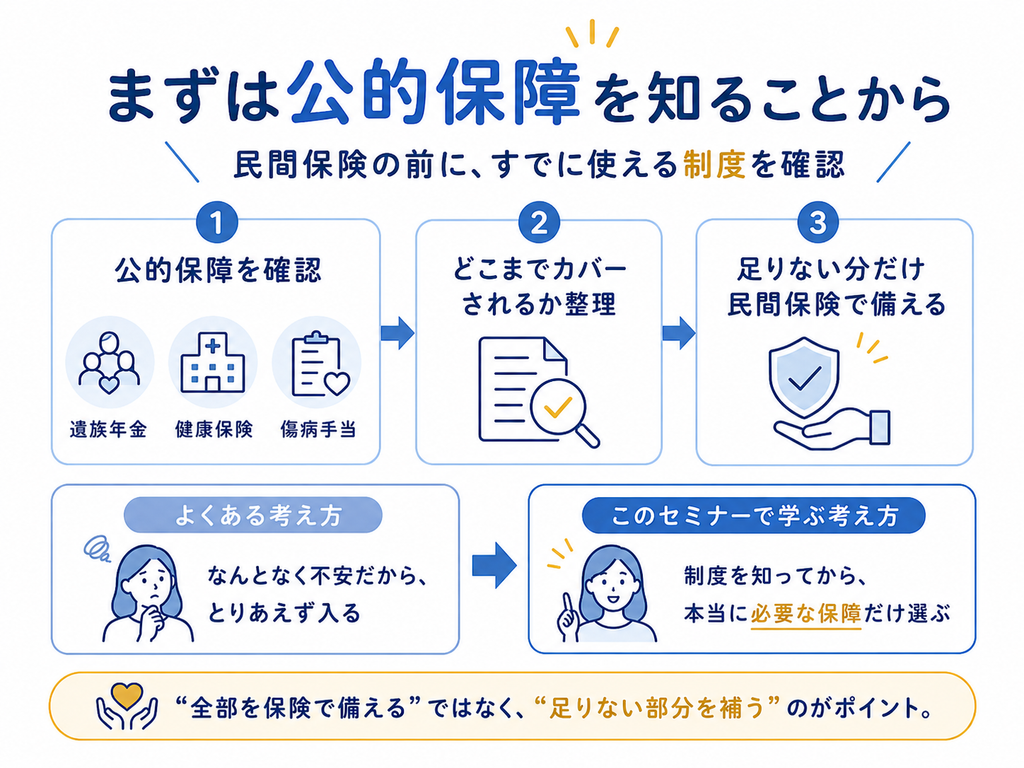 まずは公的保障を知ることから

民間保険の前に、すでに使える制度を確認

1
公的保障を確認
遺族年金
健康保険
傷病手当

2
どこまでカバーされるか整理

3
足りない分だけ民間保険で備える

よくある考え方
なんとなく不安だから、とりあえず入る

このセミナーで学ぶ考え方
制度を知ってから、本当に必要な保障だけ選ぶ

“全部を保険で備える”ではなく、“足りない部分を補う”のがポイント。